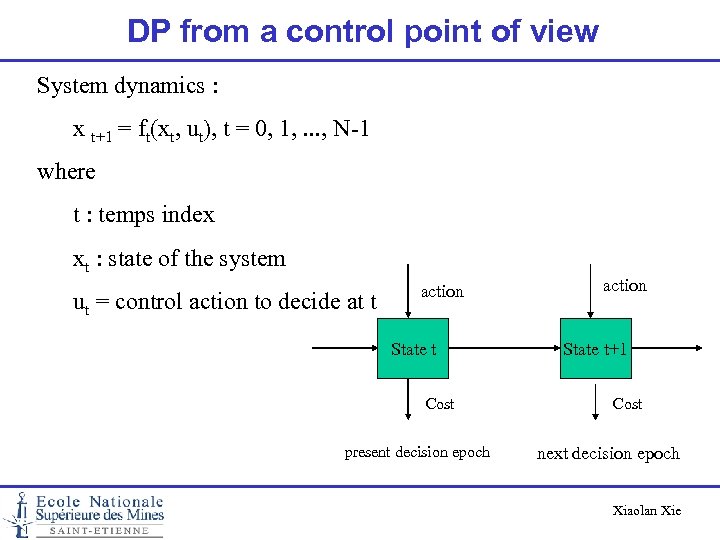 DP from a control point of view

System dynamics :

$x_{t+1} = f_t(x_t, u_t)$, t = 0, 1, ..., N-1

where

t : temps index

$x_t$ : state of the system

$u_t$ = control action to decide at t

action

action

State t

State t+1

Cost

Cost

present decision epoch

next decision epoch

Ecole Nationale Supérieure des Mines SAINT-ETIENNE

Xiaolan Xie